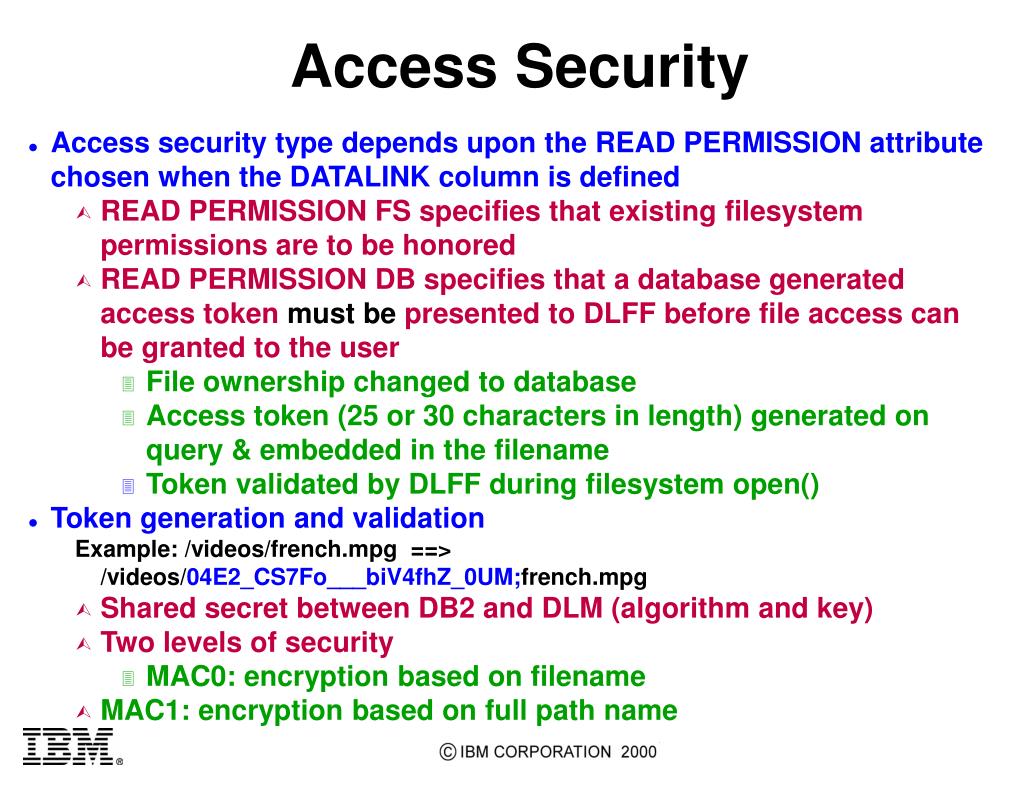 Access Security

- Access security type depends upon the READ PERMISSION attribute chosen when the DATALINK column is defined
  - READ PERMISSION FS specifies that existing filesystem permissions are to be honored
  - READ PERMISSION DB specifies that a database generated access token must be presented to DLFF before file access can be granted to the user
    - File ownership changed to database
    - Access token (25 or 30 characters in length) generated on query & embedded in the filename
    - Token validated by DLFF during filesystem open()
- Token generation and validation

Example: /videos/french.mpg ==> /videos/04E2_CS7Fo___biV4fhZ_0UM;french.mpg
  - Shared secret between DB2 and DLM (algorithm and key)
  - Two levels of security
    - MAC0: encryption based on filename
  - MAC1: encryption based on full path name

IBM®

© IBM CORPORATION 2000